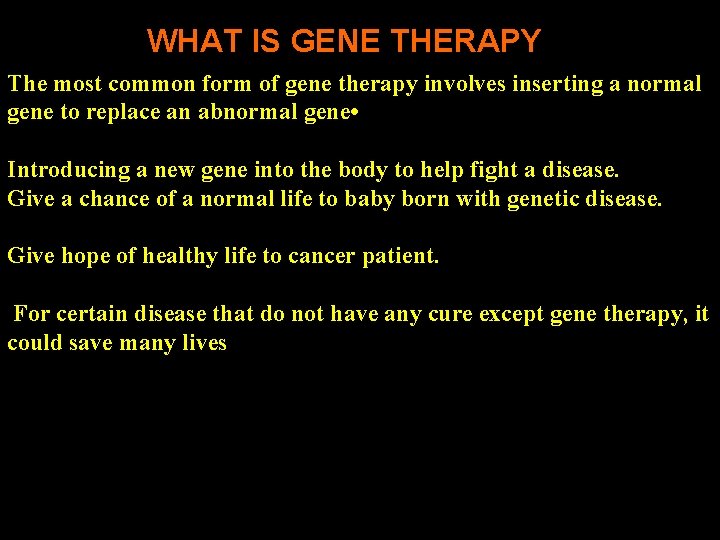 WHAT IS GENE THERAPY

The most common form of gene therapy involves inserting a normal gene to replace an abnormal gene•

Introducing a new gene into the body to help fight a disease.
Give a chance of a normal life to baby born with genetic disease.

Give hope of healthy life to cancer patient.

For certain disease that do not have any cure except gene therapy, it could save many lives